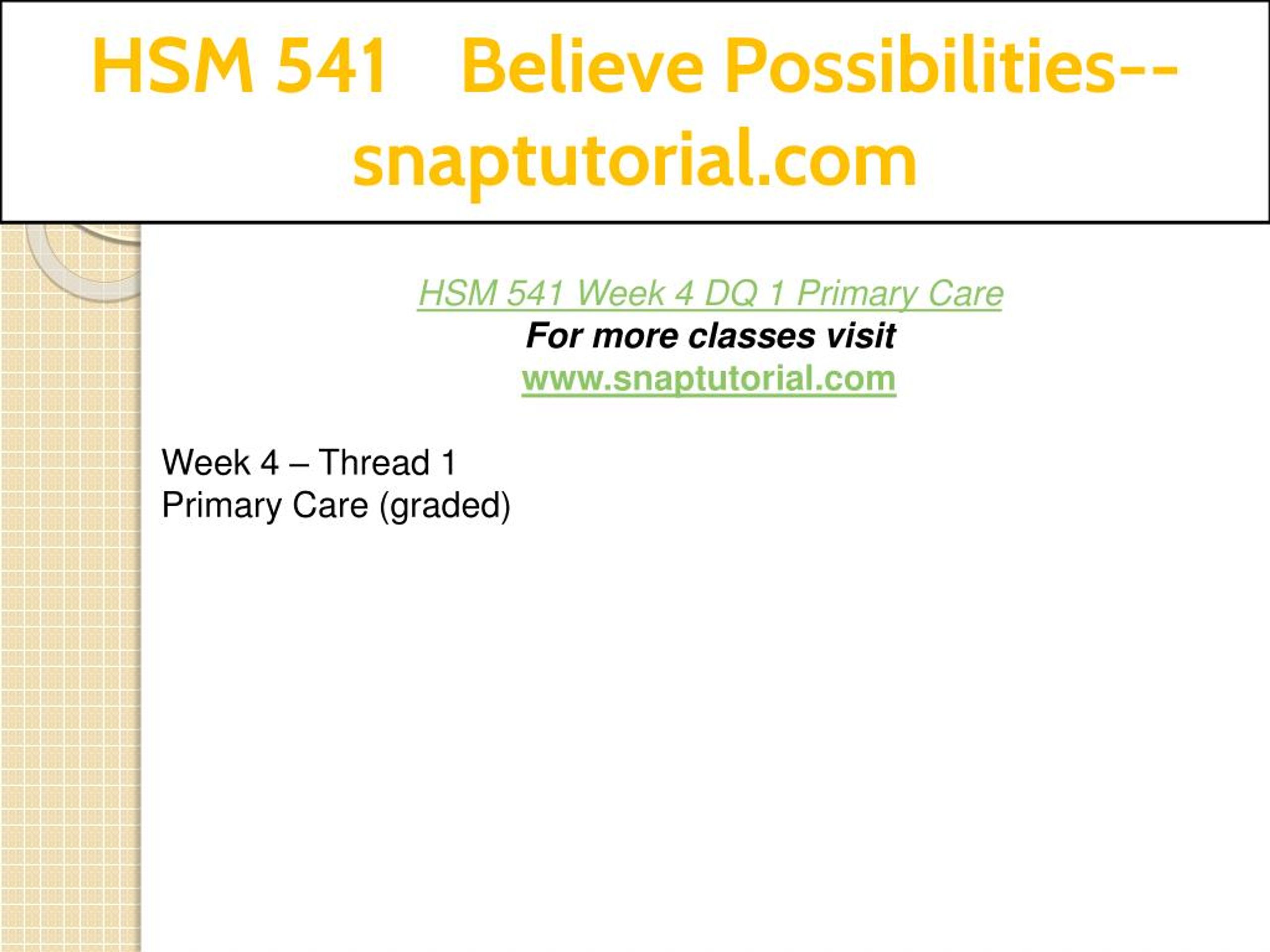 HSM 541 Believe Possibilities--snaptutorial.com

HSM 541 Week 4 DQ 1 Primary Care
For more classes visit
www.snaptutorial.com

Week 4 – Thread 1
Primary Care (graded)